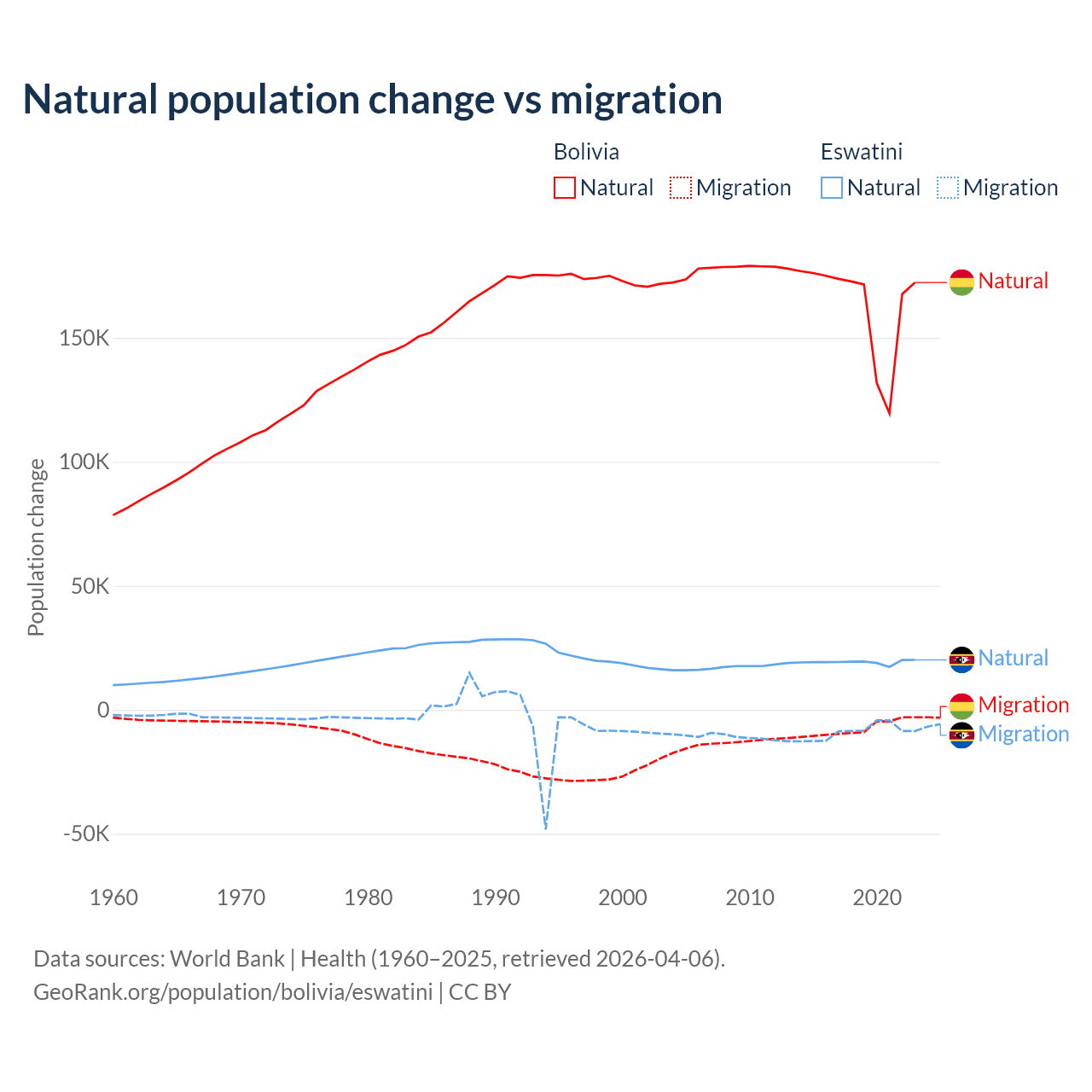 Natural population change vs migration

Bolivia
Natural Migration

Eswatini
Natural Migration

Population change

150K
100K
50K
0
-50K

1960 1970 1980 1990 2000 2010 2020

Natural
Natural
Migration
Migration

Data sources: World Bank | Health (1960–2025, retrieved 2026-04-06).
GeoRank.org/population/bolivia/eswatini | CC BY